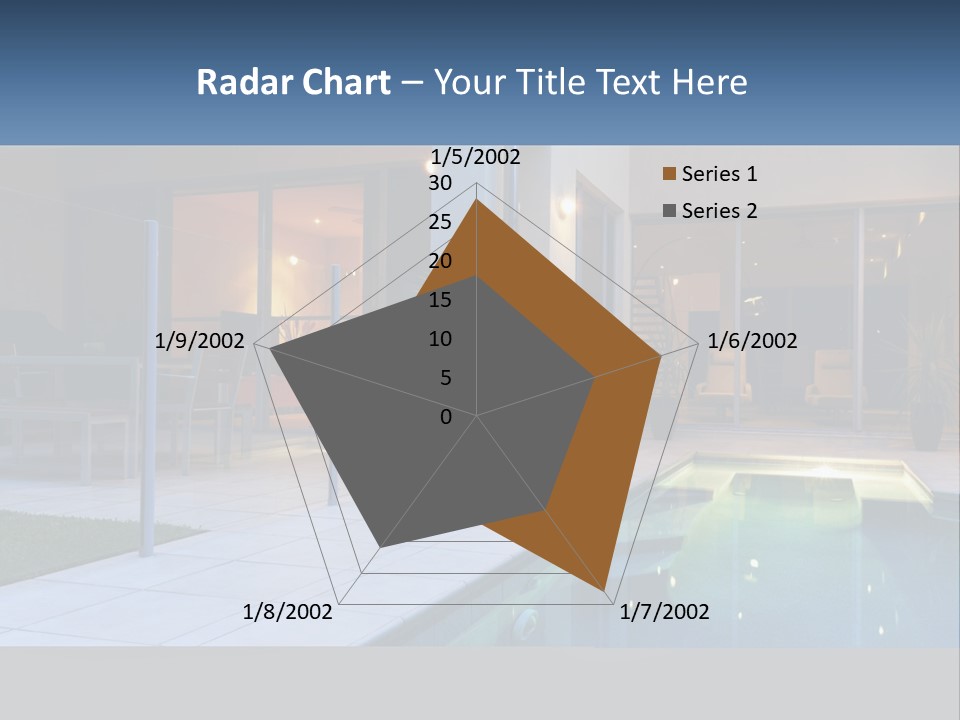 Radar Chart – Your Title Text Here

1/5/2002

30
25
20
15
10
5
0

1/6/2002

1/7/2002

1/8/2002

1/9/2002

Series 1
Series 2